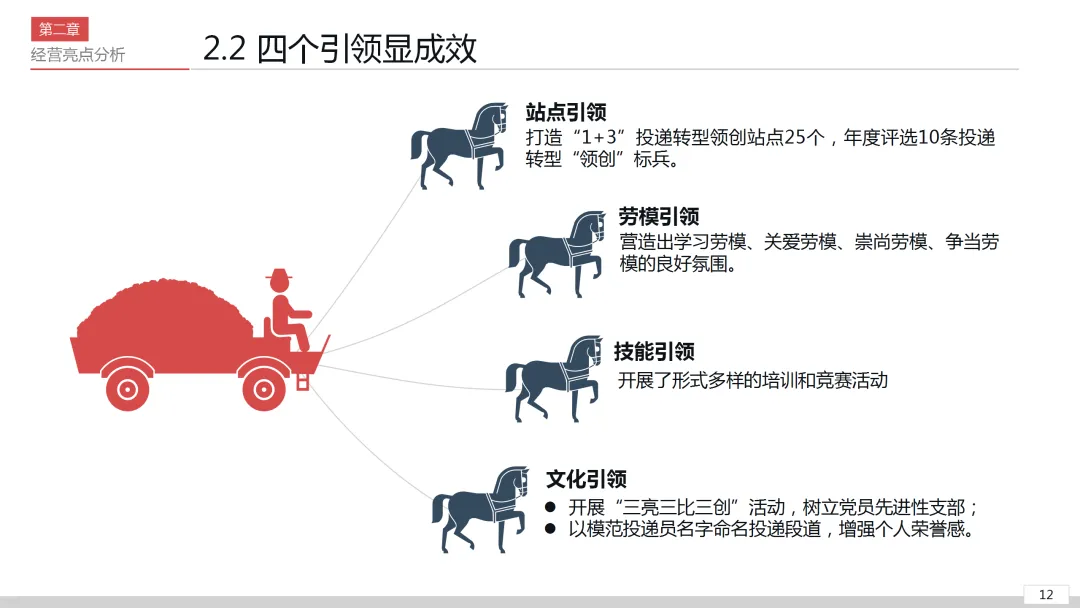 第二章
经营亮点分析

2.2 四个引领显成效

站点引领
打造“1+3”投递转型领创站点25个，年度评选10条投递转型“领创”标兵。

劳模引领
营造出学习劳模、关爱劳模、崇尚劳模、争当劳模的良好氛围。

技能引领
开展了形式多样的培训和竞赛活动

文化引领
● 开展“三亮三比三创”活动，树立党员先进性支部；
● 以模范投递员名字命名投递段道，增强个人荣誉感。

12